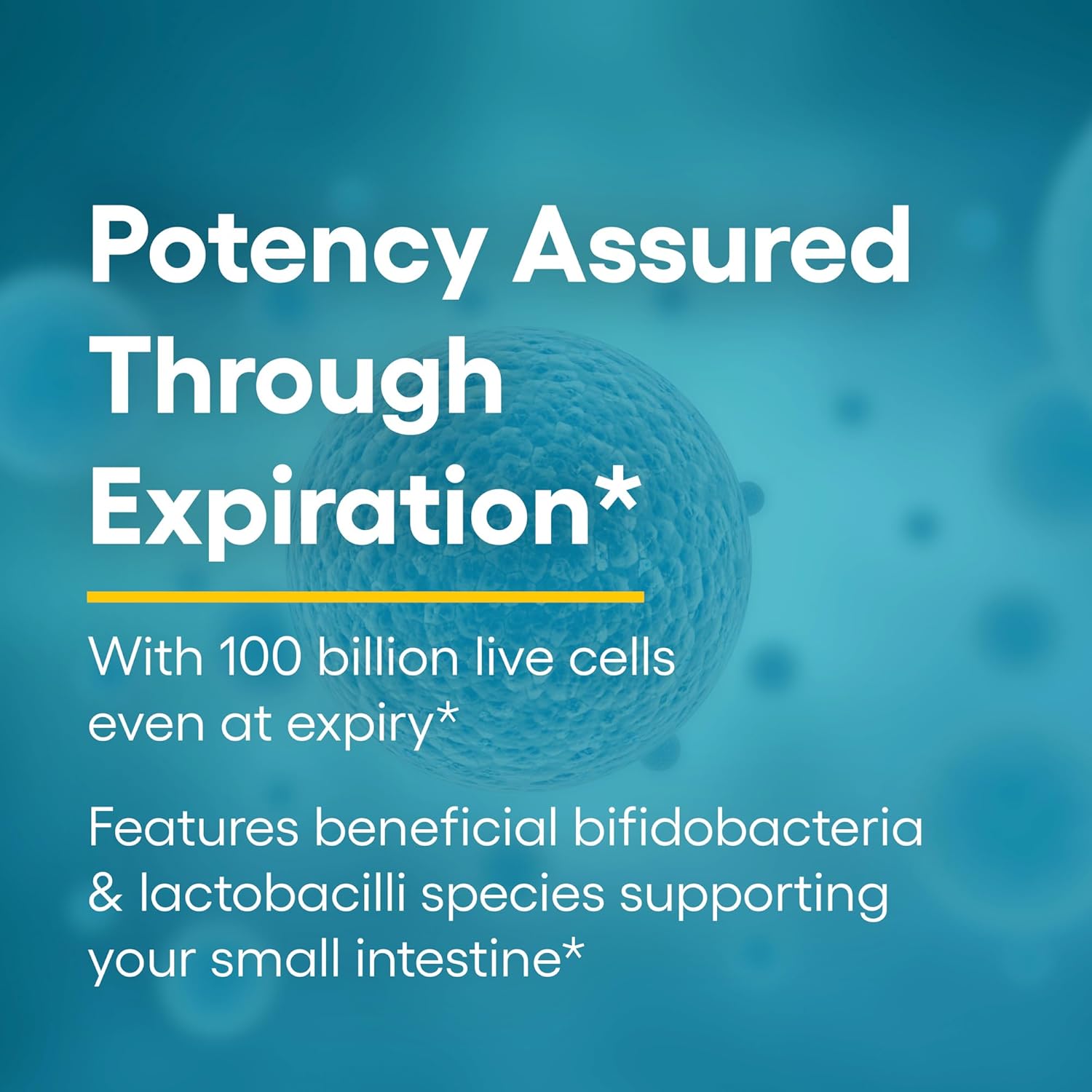 Potency Assured Through Expiration*

With 100 billion live cells even at expiry*

Features beneficial bifidobacteria & lactobacilli species supporting your small intestine*